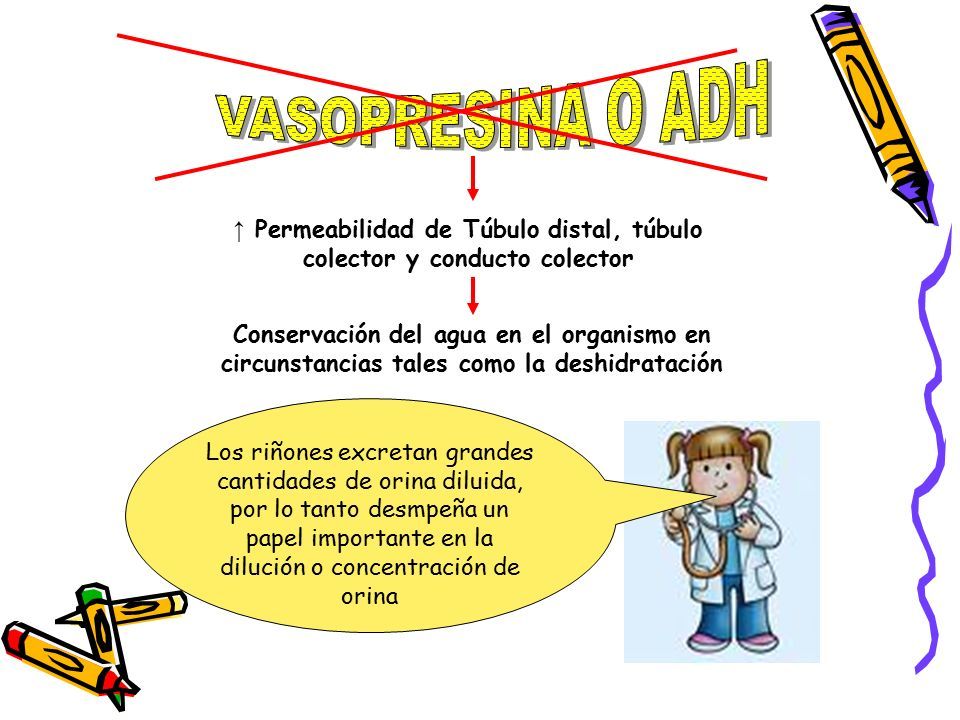 VASOPRESINA O ADH

↑ Permeabilidad de Túbulo distal, túbulo colector y conducto colector

Conservación del agua en el organismo en circunstancias tales como la deshidratación

Los riñones excretan grandes cantidades de orina diluida, por lo tanto desmpeña un papel importante en la dilución o concentración de orina